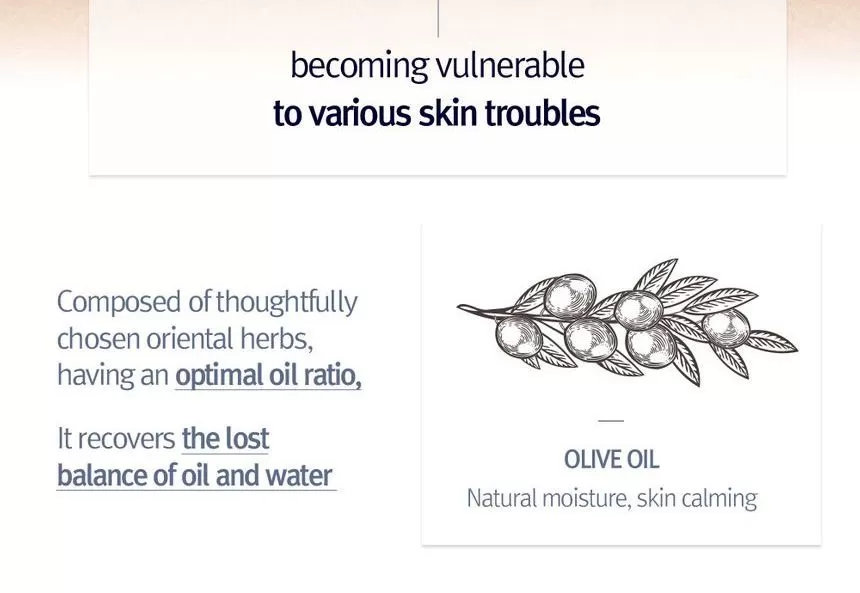 becoming vulnerable
to various skin troubles

Composed of thoughtfully chosen oriental herbs, having an optimal oil ratio,

It recovers the lost balance of oil and water

OLIVE OIL
Natural moisture, skin calming